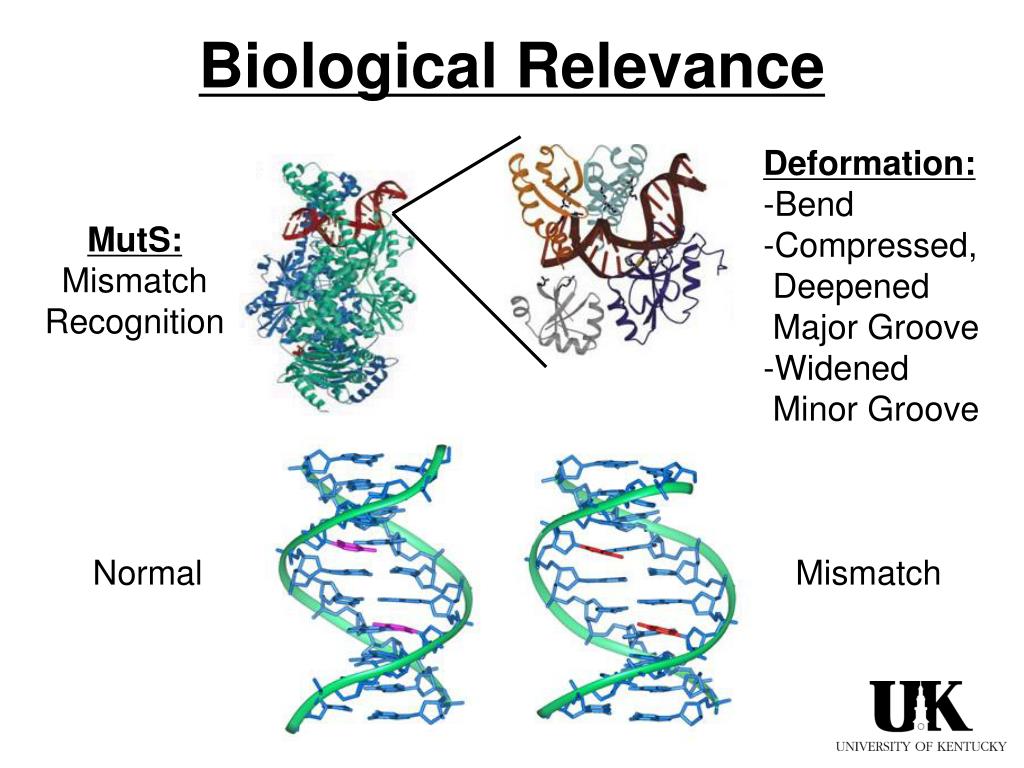 Biological Relevance

MutS:
Mismatch
Recognition

Deformation:
-Bend
-Compressed,
Deepened
Major Groove
-Widened
Minor Groove

Normal

Mismatch

UK
UNIVERSITY OF KENTUCKY